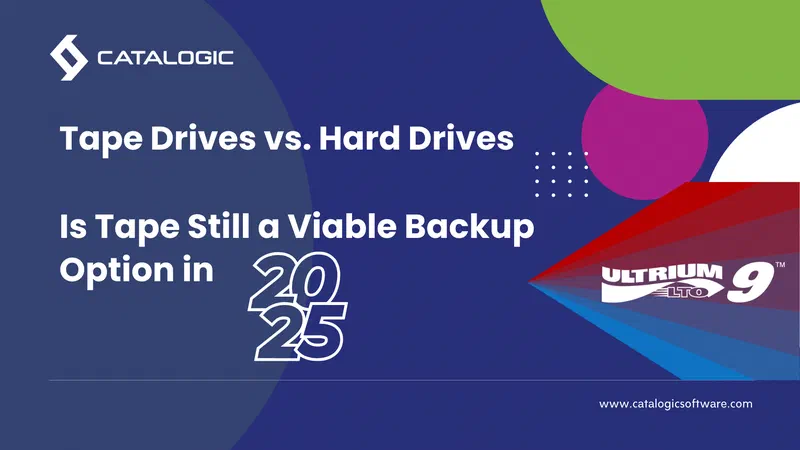 CATALOGIC

Tape Drives vs. Hard Drives

Is Tape Still a Viable Backup Option in 2025

ULTRIUM LTO 9™

www.catalogicsoftware.com